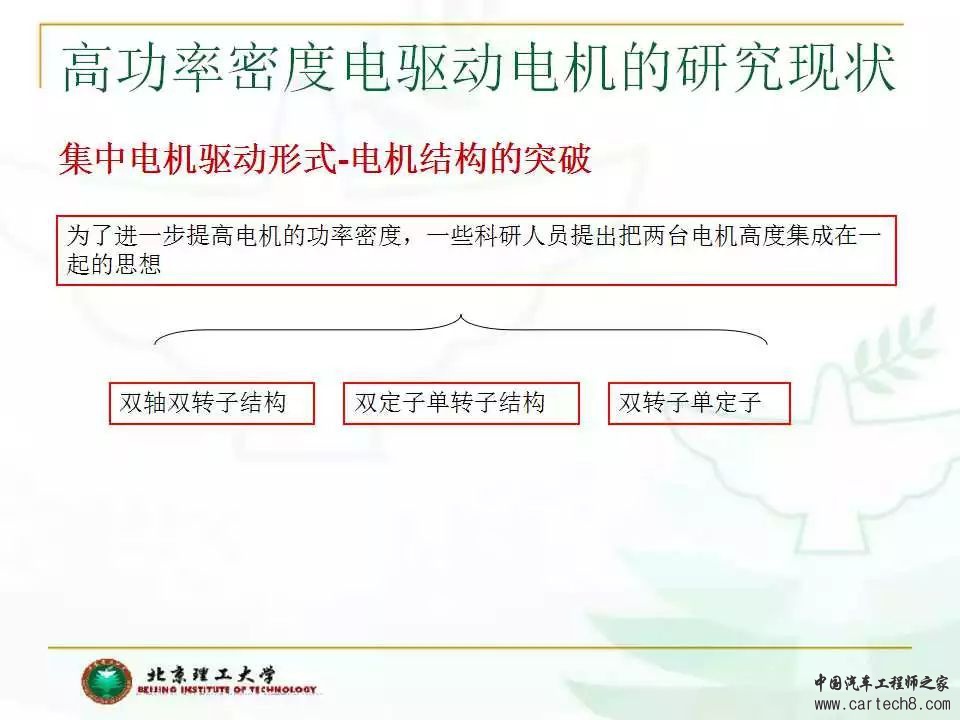 高功率密度电驱动电机的研究现状

集中电机驱动形式-电机结构的突破

为了进一步提高电机的功率密度，一些科研人员提出把两台电机高度集成在一起的思想

双轴双转子结构

双定子单转子结构

双转子单定子

北京理工大学
BEIJING INSTITUTE OF TECHNOLOGY

中国汽车工程师之家
www.cartech8.com